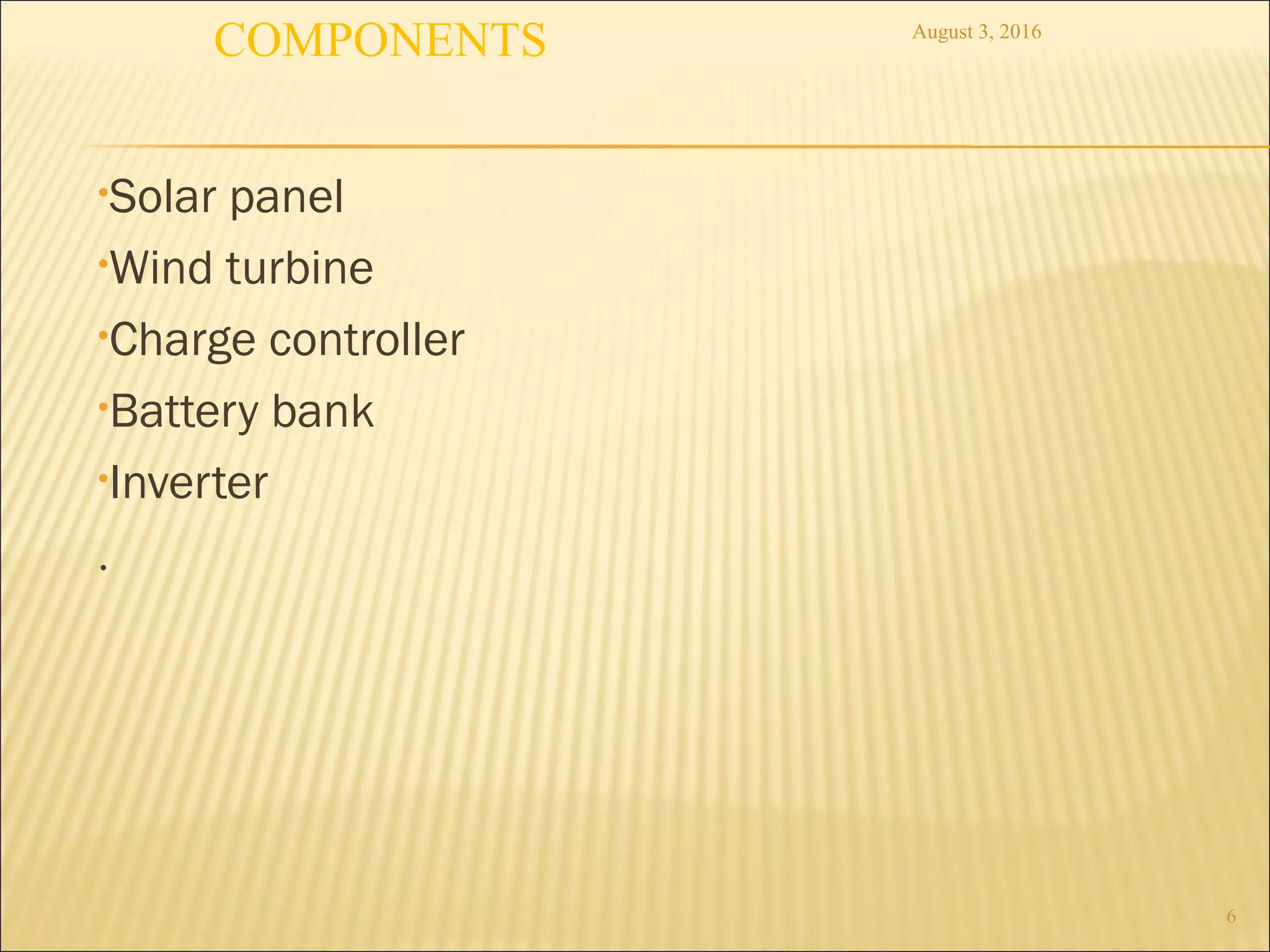 COMPONENTS

August 3, 2016

•Solar panel
•Wind turbine
•Charge controller
•Battery bank
•Inverter
.

6